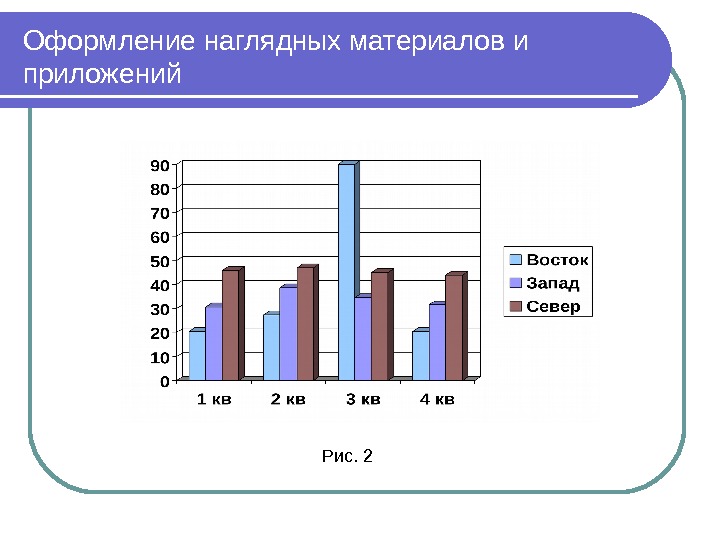 Оформление наглядных материалов и приложений

90
80
70
60
50
40
30
20
10
0

1 кв
2 кв
3 кв
4 кв

Восток
Запад
Север

Рис. 2